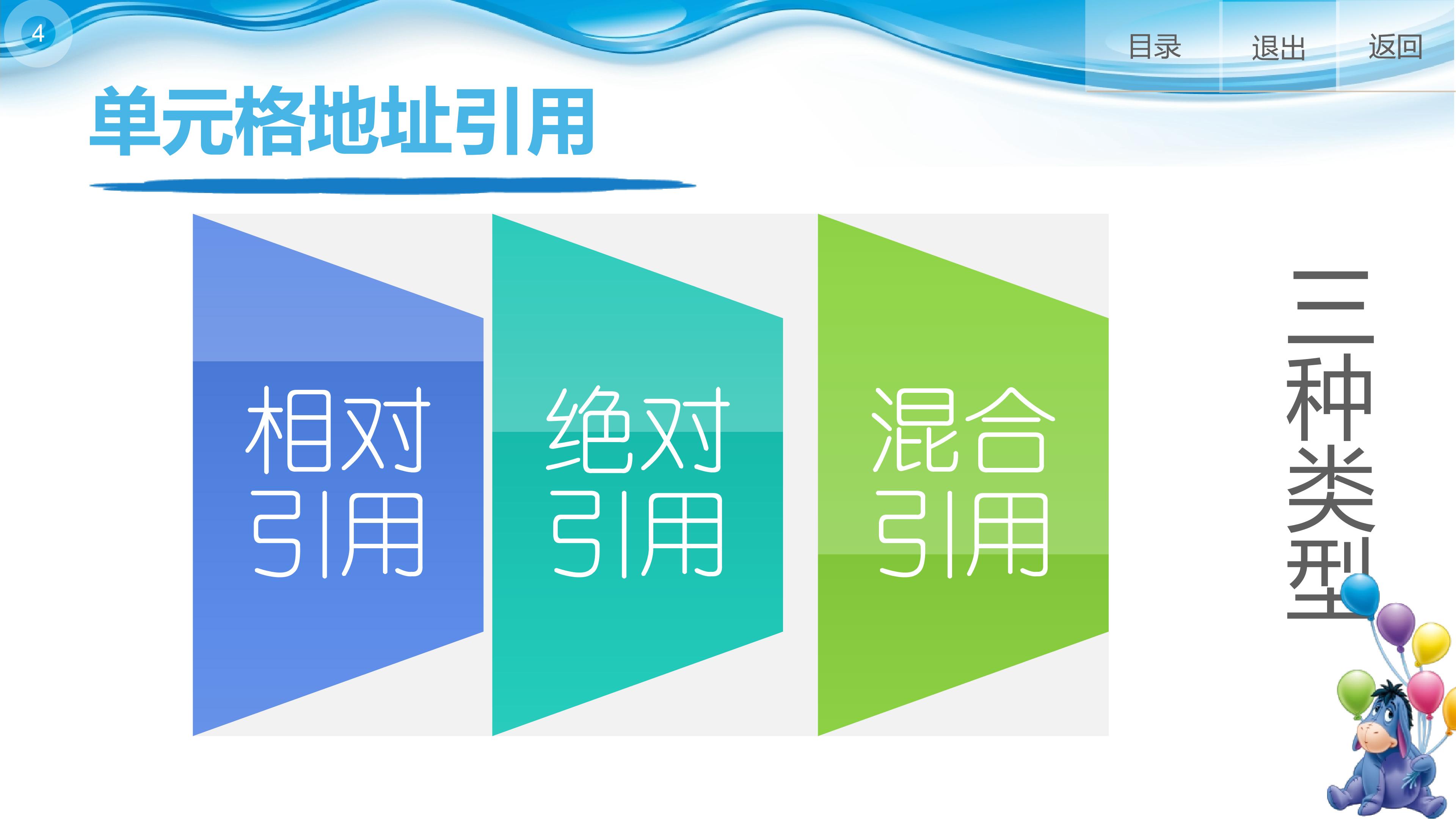 4

目录 退出 返回

单元格地址引用

相对引用

绝对引用

混合引用

三种类型